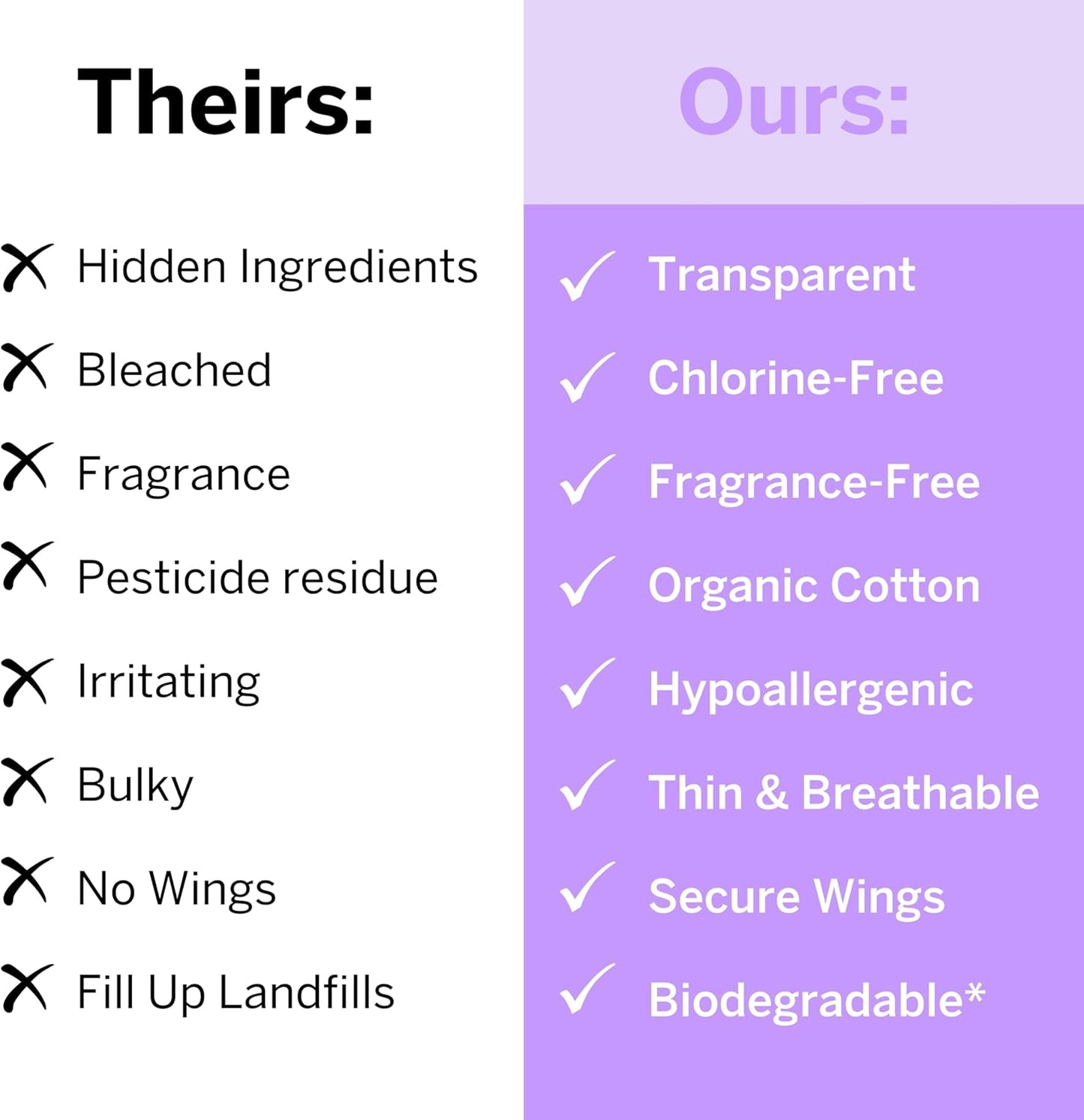 Theirs:

Hidden Ingredients
Bleached
Fragrance
Pesticide residue
Irritating
Bulky
No Wings
Fill Up Landfills

Ours:

Transparent
Chlorine-Free
Fragrance-Free
Organic Cotton
Hypoallergenic
Thin & Breathable
Secure Wings
Biodegradable*